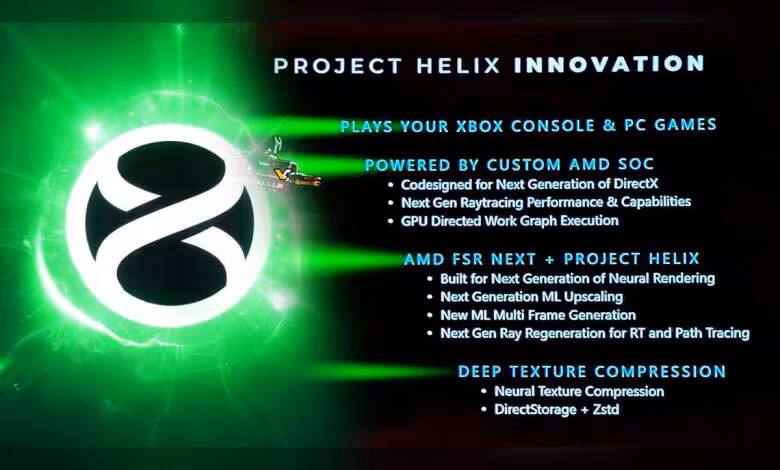 PROJECT HELIX INNOVATION

PLAYS YOUR XBOX CONSOLE & PC GAMES

POWERED BY CUSTOM AMD SOC
• Codesigned for Next Generation of DirectX
• Next Gen Raytracing Performance & Capabilities
• GPU Directed Work Graph Execution

AMD FSR NEXT + PROJECT HELIX
• Built for Next Generation of Neural Rendering
• Next Generation ML Upscaling
• New ML Multi Frame Generation
• Next Gen Ray Regeneration for RT and Path Tracing

DEEP TEXTURE COMPRESSION
• Neural Texture Compression
• DirectStorage + Zstd